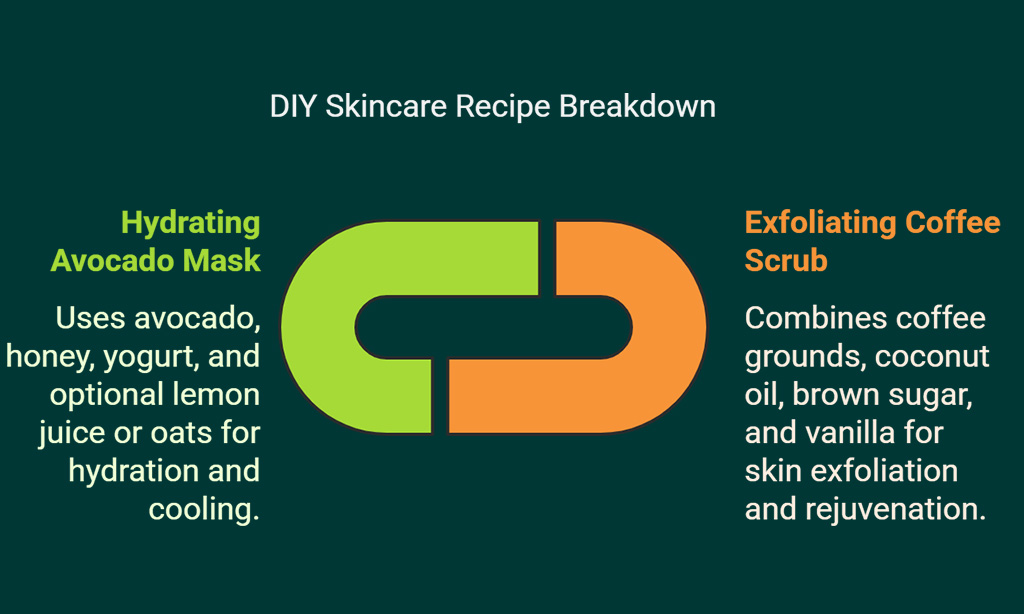 DIY Skincare Recipe Breakdown

Hydrating Avocado Mask

Uses avocado, honey, yogurt, and optional lemon juice or oats for hydration and cooling.

Exfoliating Coffee Scrub

Combines coffee grounds, coconut oil, brown sugar, and vanilla for skin exfoliation and rejuvenation.